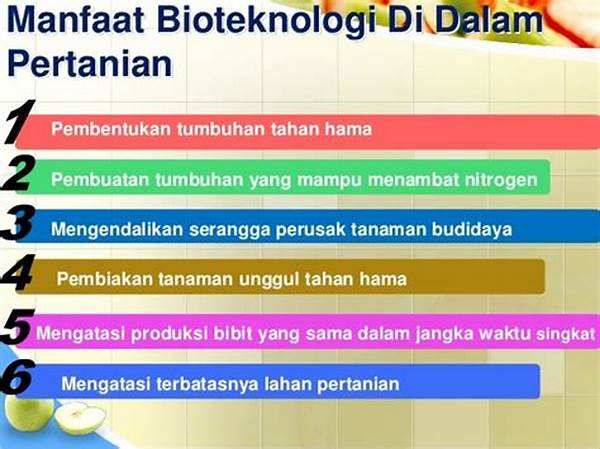 Manfaat Bioteknologi Di Dalam Pertanian

1 Pembentukan tumbuhan tahan hama

2 Pembuatan tumbuhan yang mampu menambat nitrogen

3 Mengendalikan serangga perusak tanaman budidaya

4 Pembiakan tanaman unggul tahan hama

5 Mengatasi produksi bibit yang sama dalam jangka waktu singkat

6 Mengatasi terbatasnya lahan pertanian